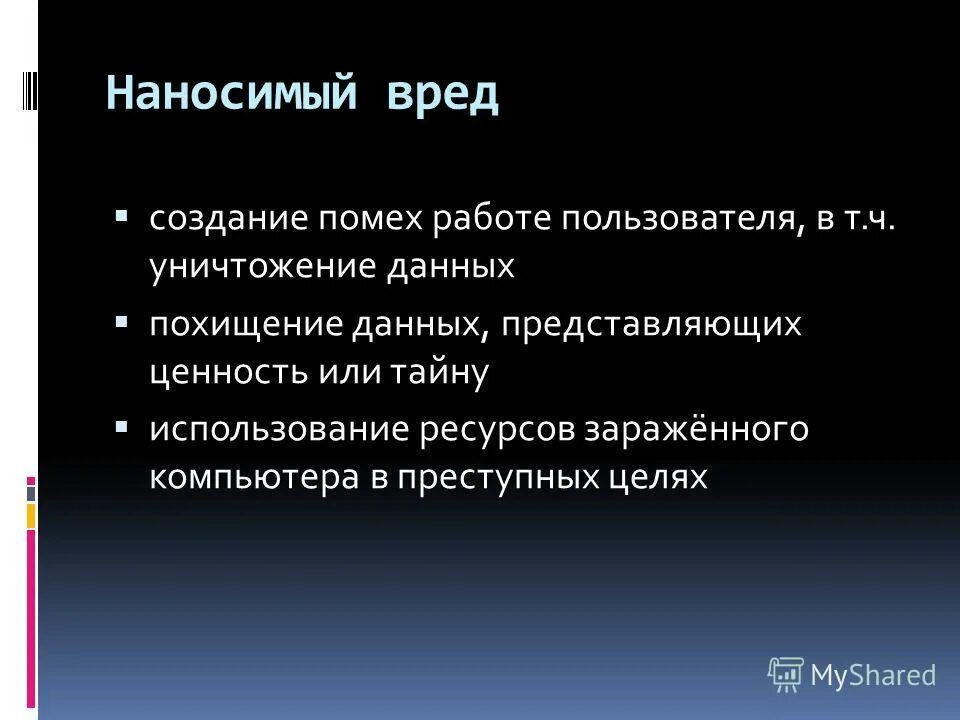 Наносимый вред

▪ создание помех работе пользователя, в т.ч. уничтожение данных
▪ похищение данных, представляющих ценность или тайну
▪ использование ресурсов заражённого компьютера в преступных целях

MyShared